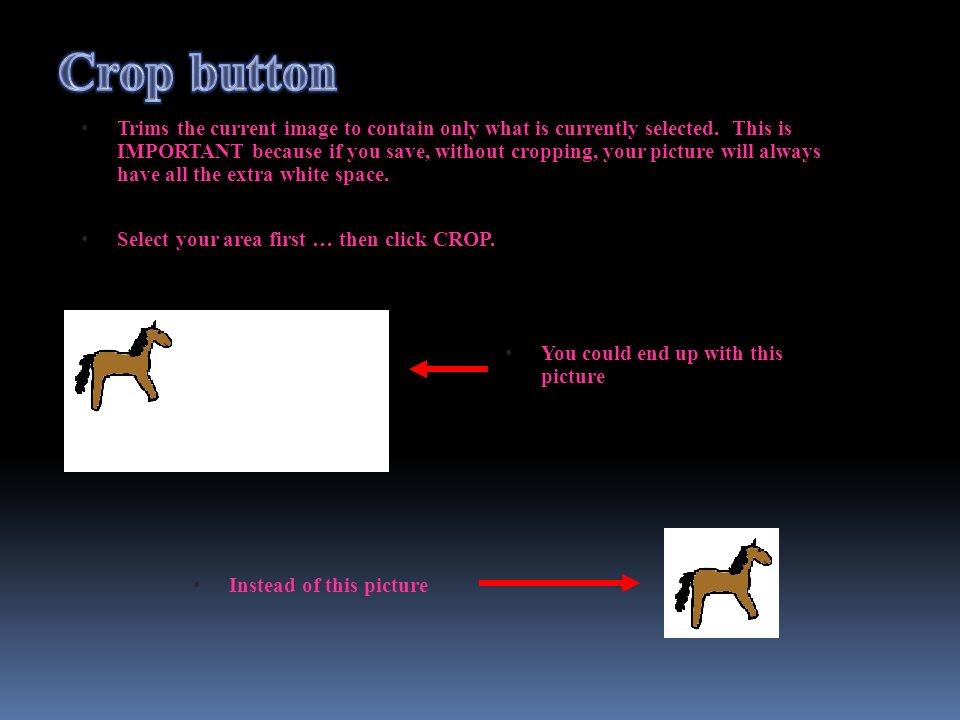 Crop button

• Trims the current image to contain only what is currently selected. This is IMPORTANT because if you save, without cropping, your picture will always have all the extra white space.

• Select your area first … then click CROP.

• You could end up with this picture

• Instead of this picture